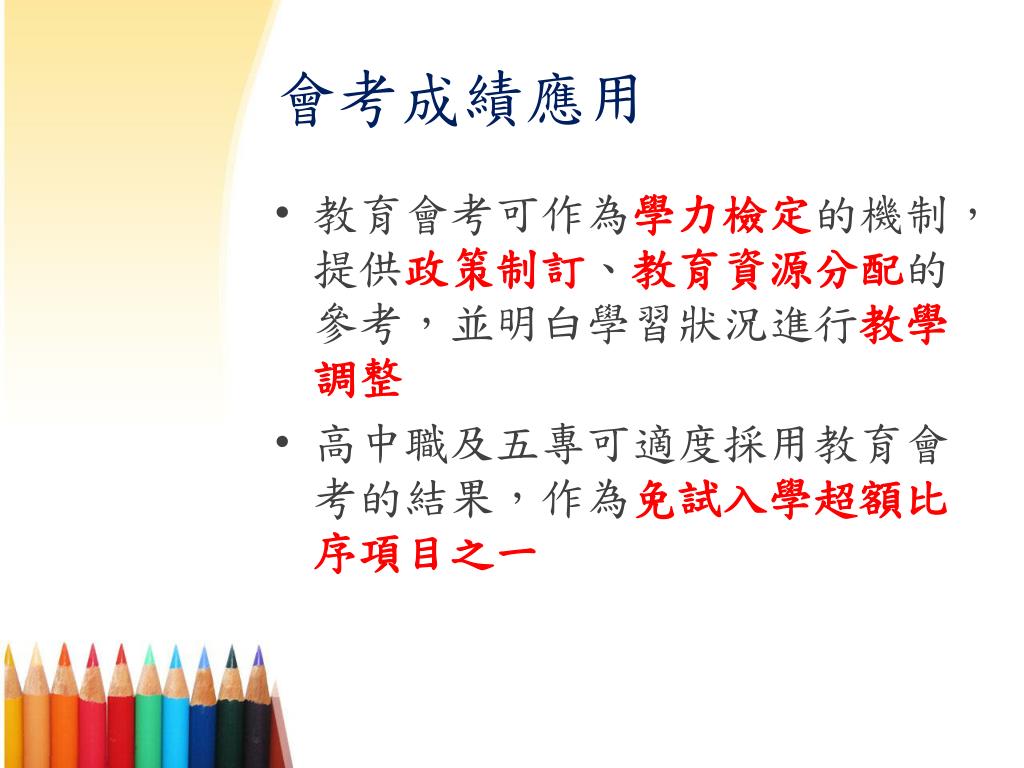 會考成績應用

• 教育會考可作為學力檢定的機制，提供政策制訂、教育資源分配的參考，並明白學習狀況進行教學調整

• 高中職及五專可適度採用教育會考的結果，作為免試入學超額比序項目之一